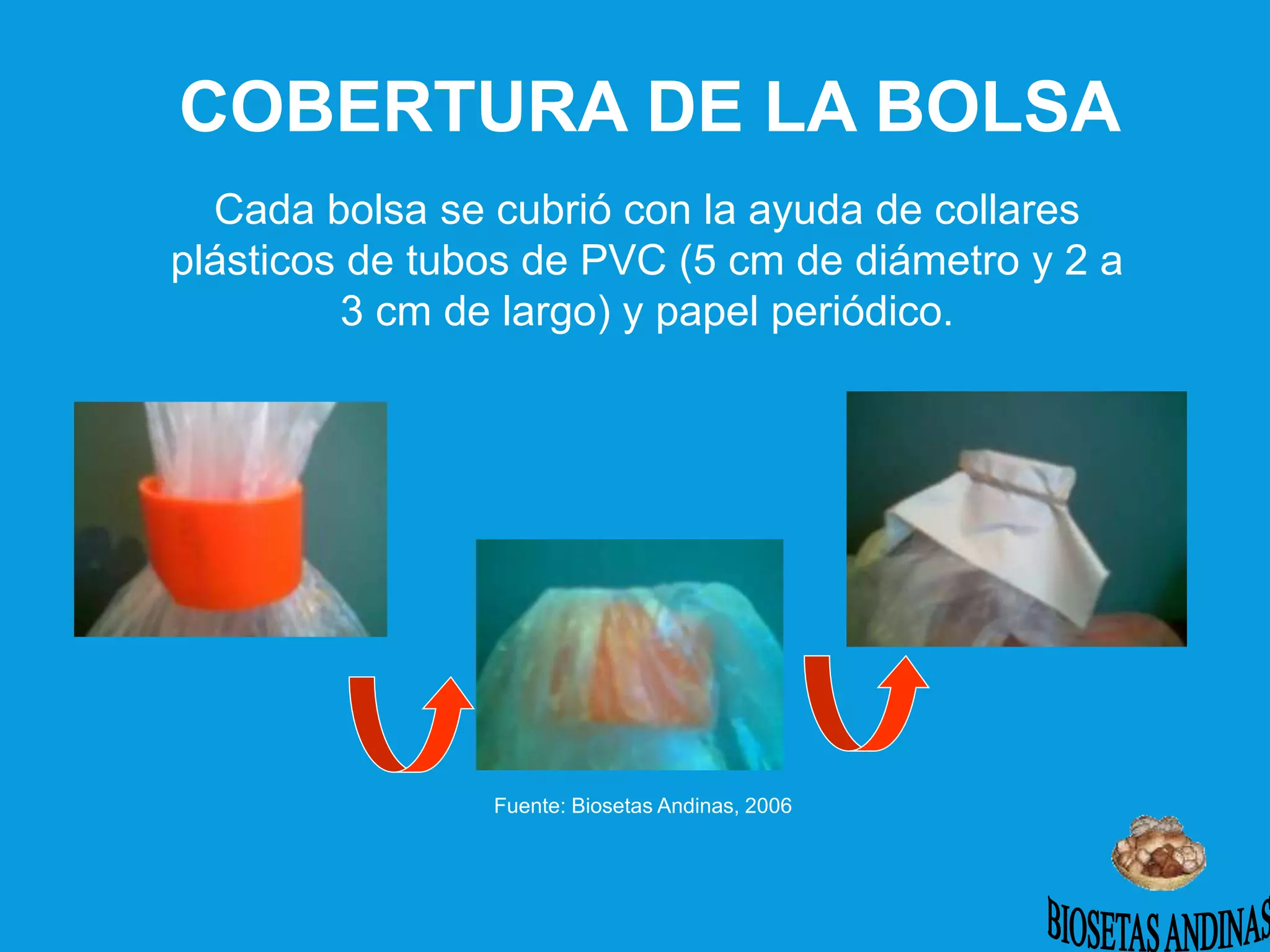 COBERTURA DE LA BOLSA

Cada bolsa se cubrió con la ayuda de collares plásticos de tubos de PVC (5 cm de diámetro y 2 a 3 cm de largo) y papel periódico.

Fuente: Biosetas Andinas, 2006

BIOSETAS ANDINAS